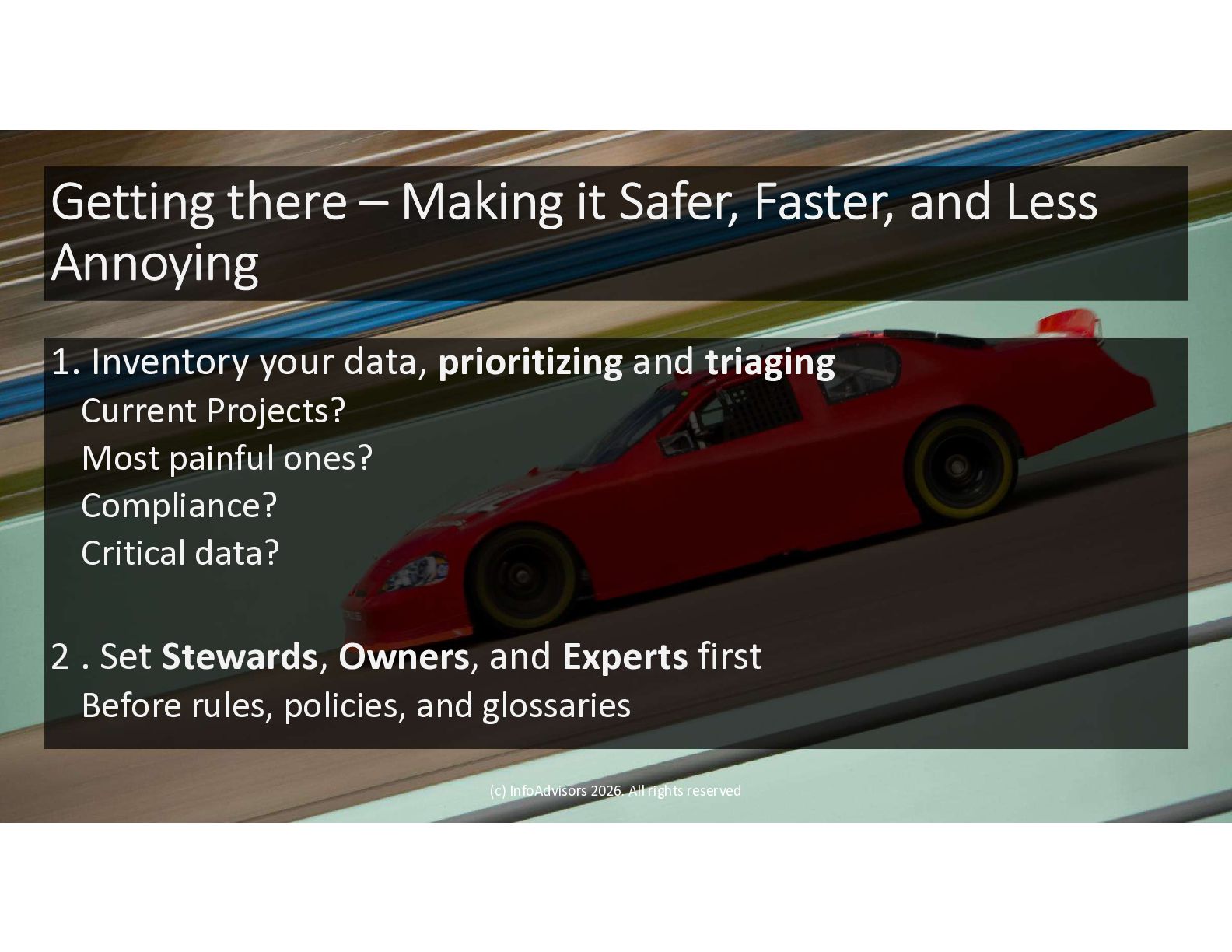 Getting there – Making it Safer, Faster, and Less Annoying

1. Inventory your data, prioritizing and triaging
Current Projects?
Most painful ones?
Compliance?
Critical data?

2 . Set Stewards, Owners, and Experts first
Before rules, policies, and glossaries

(c) InfoAdvisors 2026. All rights reserved